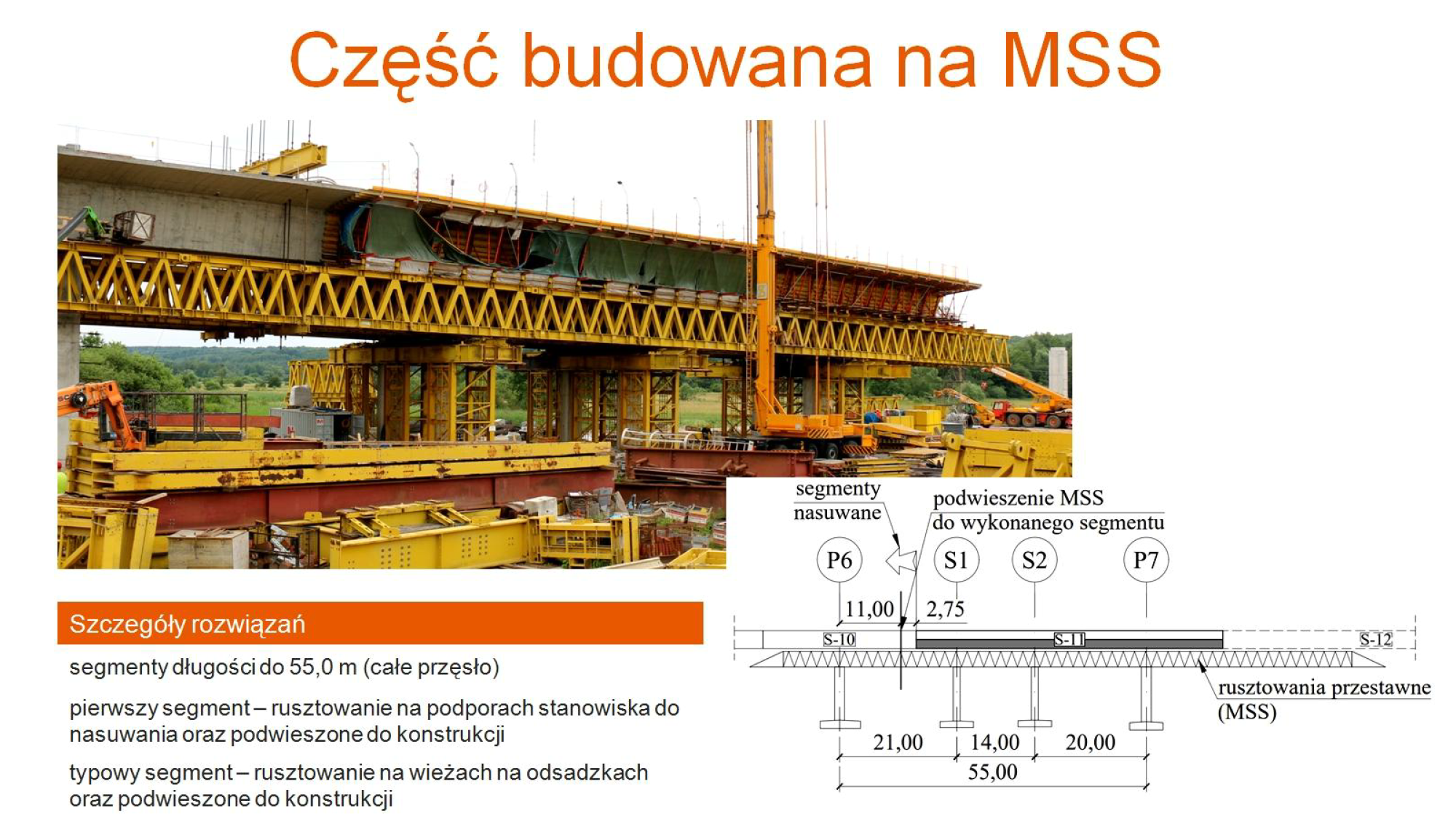 Część budowana na MSS

Szczegóły rozwiązań

segmenty długości do 55,0 m (całe przęsło)

pierwszy segment – rusztowanie na podporach stanowiska do nasuwania oraz podwieszone do konstrukcji

typowy segment – rusztowanie na wieżach na odsadzkach oraz podwieszone do konstrukcji

segmenty nasuwane

podwieszenie MSS do wykonanego segmentu

P6

S1

S2

P7

11,00

2,75

S-10

S-11

S-12

rusztowania przestawne (MSS)

21,00

14,00

20,00

55,00